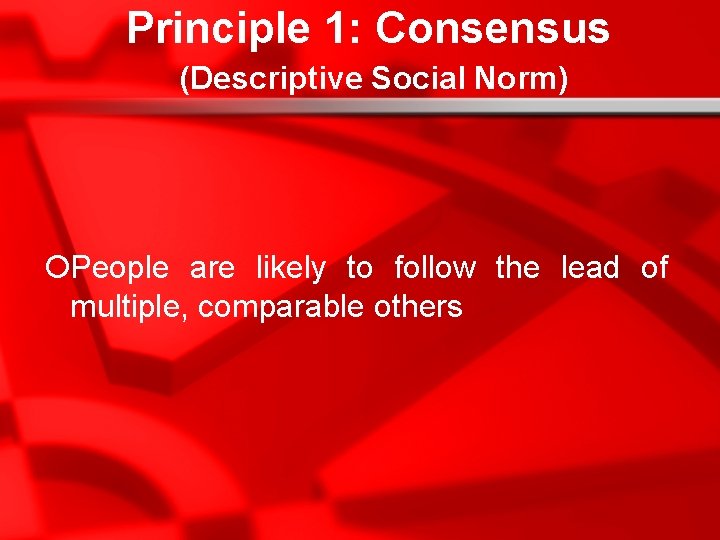 Principle 1: Consensus
(Descriptive Social Norm)

People are likely to follow the lead of multiple, comparable others